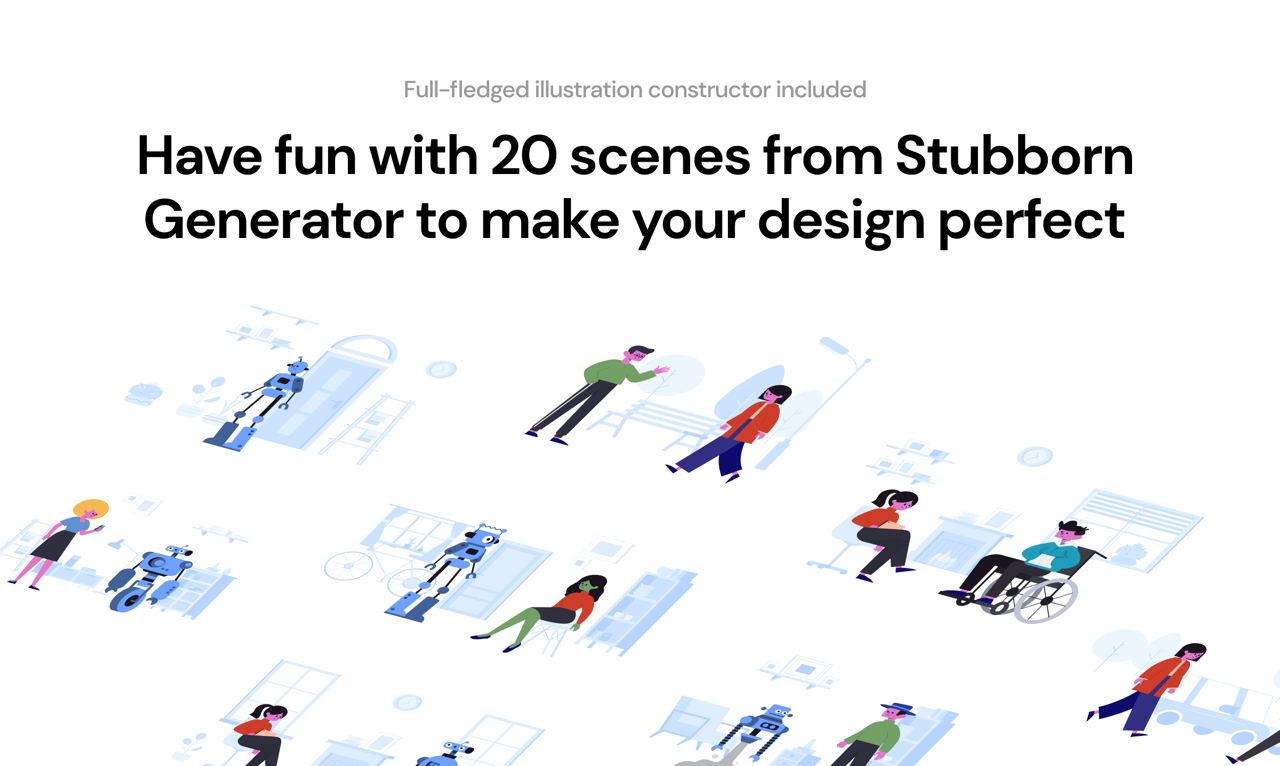 Full-fledged illustration constructor included

Have fun with 20 scenes from Stubborn Generator to make your design perfect